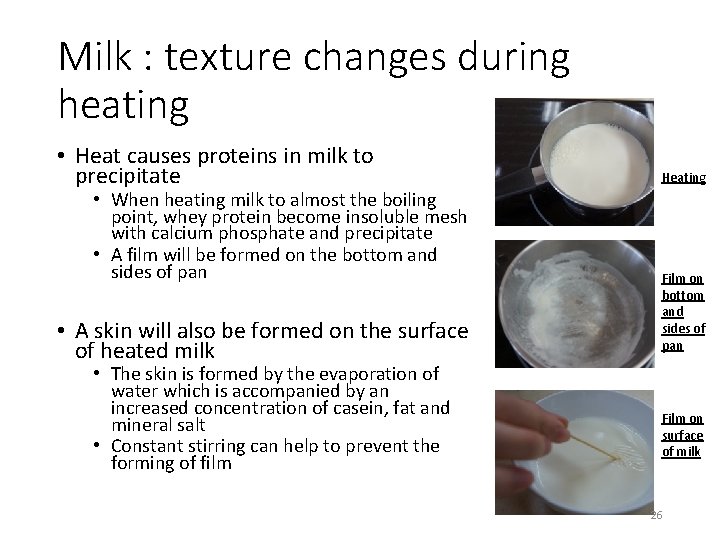 Milk : texture changes during heating

• Heat causes proteins in milk to precipitate
  • When heating milk to almost the boiling point, whey protein become insoluble mesh with calcium phosphate and precipitate
  • A film will be formed on the bottom and sides of pan

• A skin will also be formed on the surface of heated milk
  • The skin is formed by the evaporation of water which is accompanied by an increased concentration of casein, fat and mineral salt
  • Constant stirring can help to prevent the forming of film

Heating

Film on bottom and sides of pan

Film on surface of milk

26